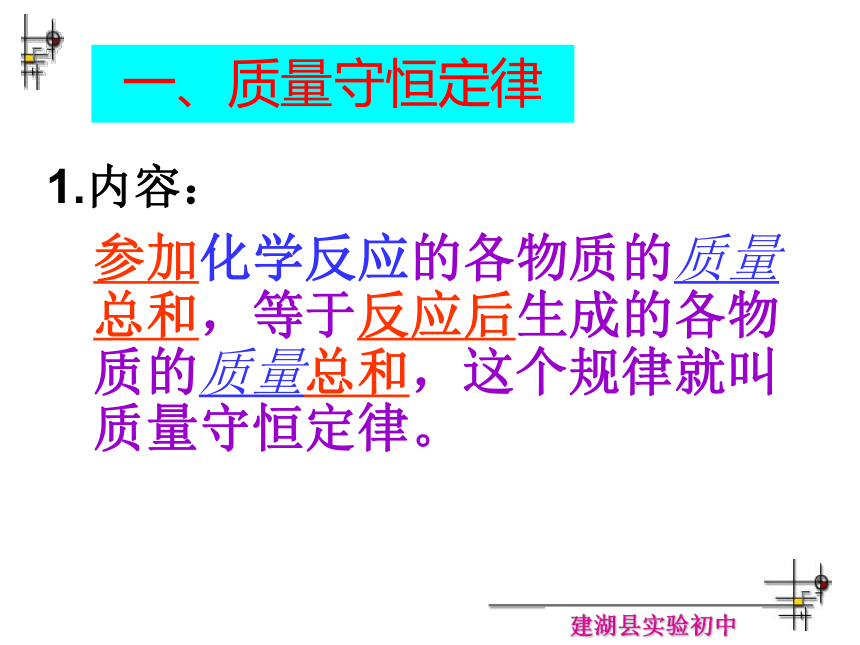 一、质量守恒定律

1.内容：

参加化学反应的各物质的质量总和，等于反应后生成的各物质的质量总和，这个规律就叫质量守恒定律。

建湖县实验初中